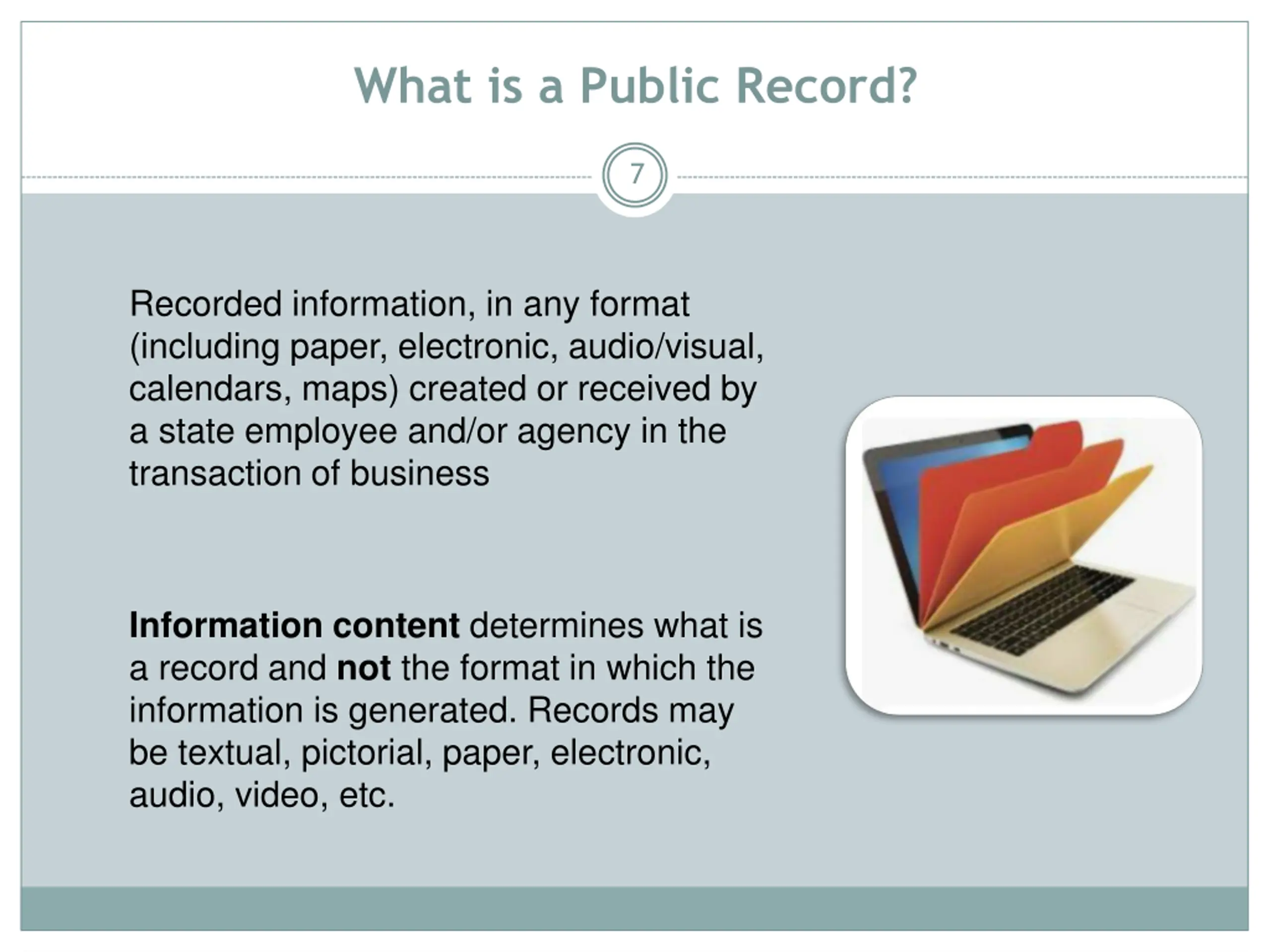 What is a Public Record?

7

Recorded information, in any format (including paper, electronic, audio/visual, calendars, maps) created or received by a state employee and/or agency in the transaction of business

Information content determines what is a record and not the format in which the information is generated. Records may be textual, pictorial, paper, electronic, audio, video, etc.